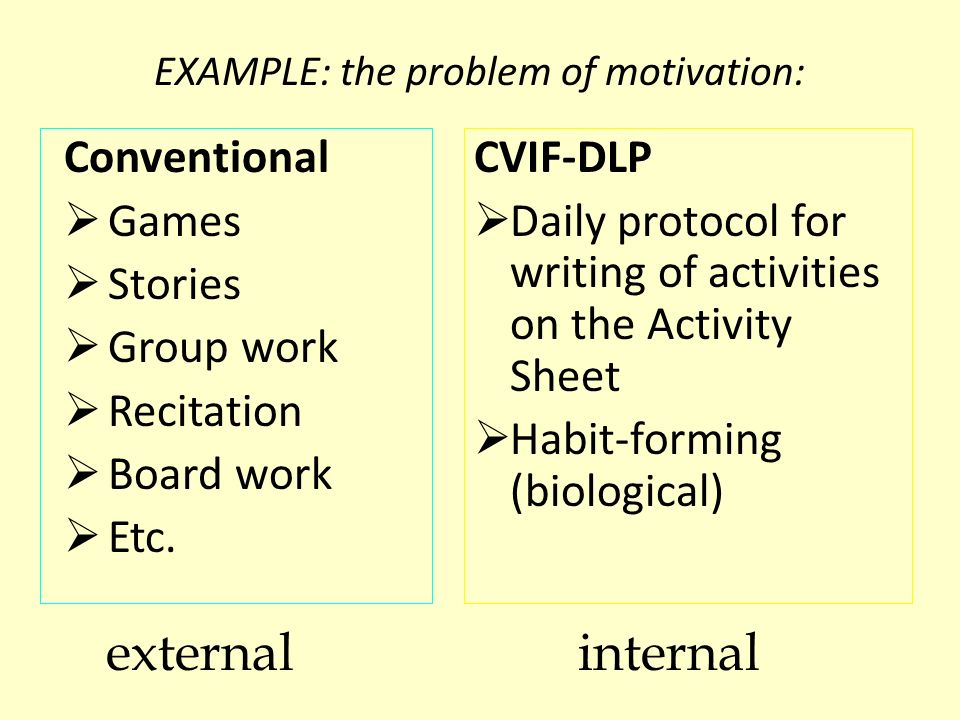 EXAMPLE: the problem of motivation:

Conventional
➢ Games
➢ Stories
➢ Group work
➢ Recitation
➢ Board work
➢ Etc.

external

CVIF-DLP
➢ Daily protocol for writing of activities on the Activity Sheet
➢ Habit-forming (biological)

internal